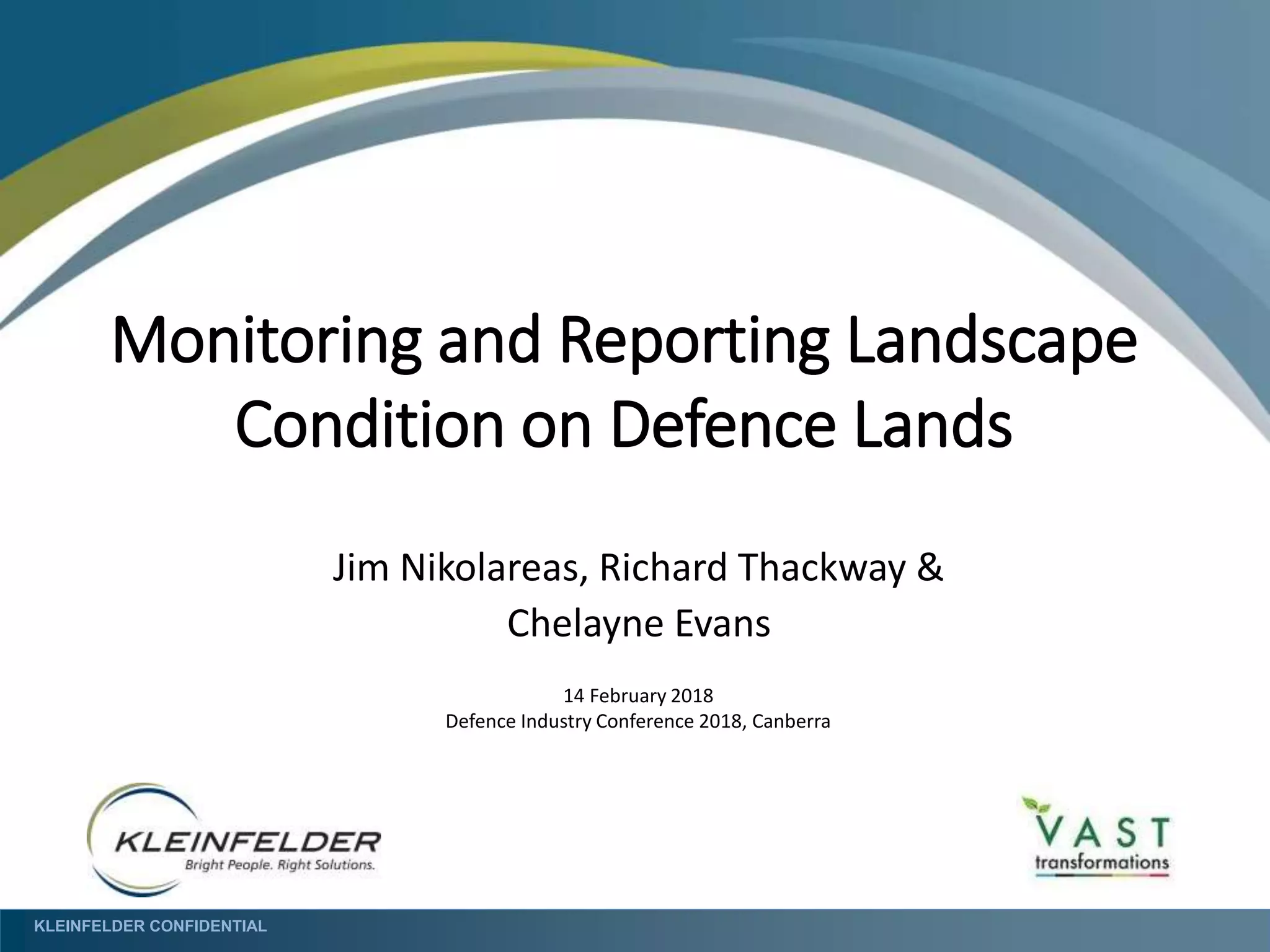 Monitoring and Reporting Landscape Condition on Defence Lands

Jim Nikolareas, Richard Thackway & Chelayne Evans

14 February 2018
Defence Industry Conference 2018, Canberra

KLEINFELDER
Bright People. Right Solutions.

VAST
transformations

KLEINFELDER CONFIDENTIAL